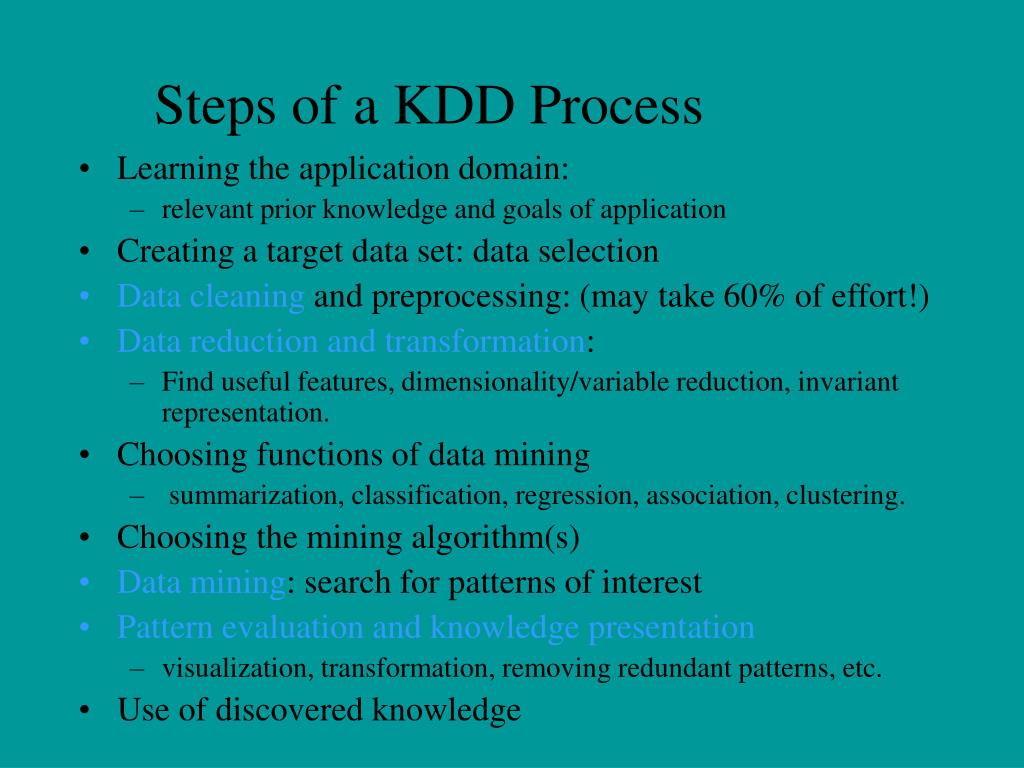 Steps of a KDD Process

• Learning the application domain:
– relevant prior knowledge and goals of application
• Creating a target data set: data selection
• Data cleaning and preprocessing: (may take 60% of effort!)
• Data reduction and transformation:
– Find useful features, dimensionality/variable reduction, invariant representation.
• Choosing functions of data mining
– summarization, classification, regression, association, clustering.
• Choosing the mining algorithm(s)
• Data mining: search for patterns of interest
• Pattern evaluation and knowledge presentation
– visualization, transformation, removing redundant patterns, etc.
• Use of discovered knowledge